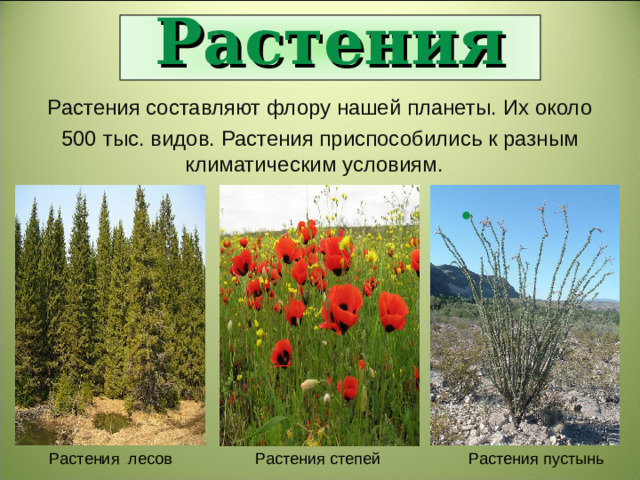 Растения

Растения составляют флору нашей планеты. Их около 500 тыс. видов. Растения приспособились к разным климатическим условиям.

Растения лесов

Растения степей

Растения пустынь